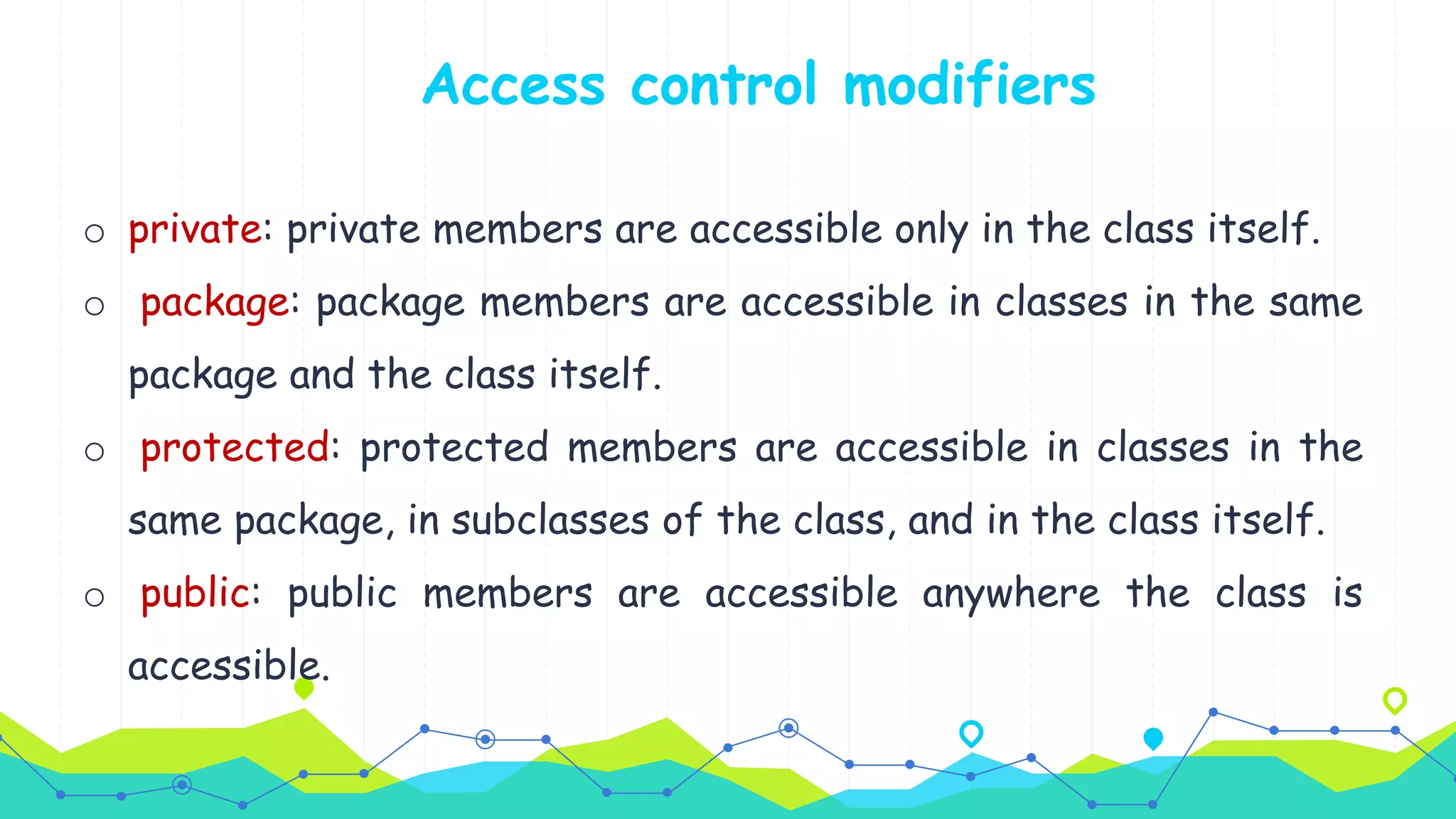 Access control modifiers

○ private: private members are accessible only in the class itself.

○ package: package members are accessible in classes in the same package and the class itself.

○ protected: protected members are accessible in classes in the same package, in subclasses of the class, and in the class itself.

○ public: public members are accessible anywhere the class is accessible.